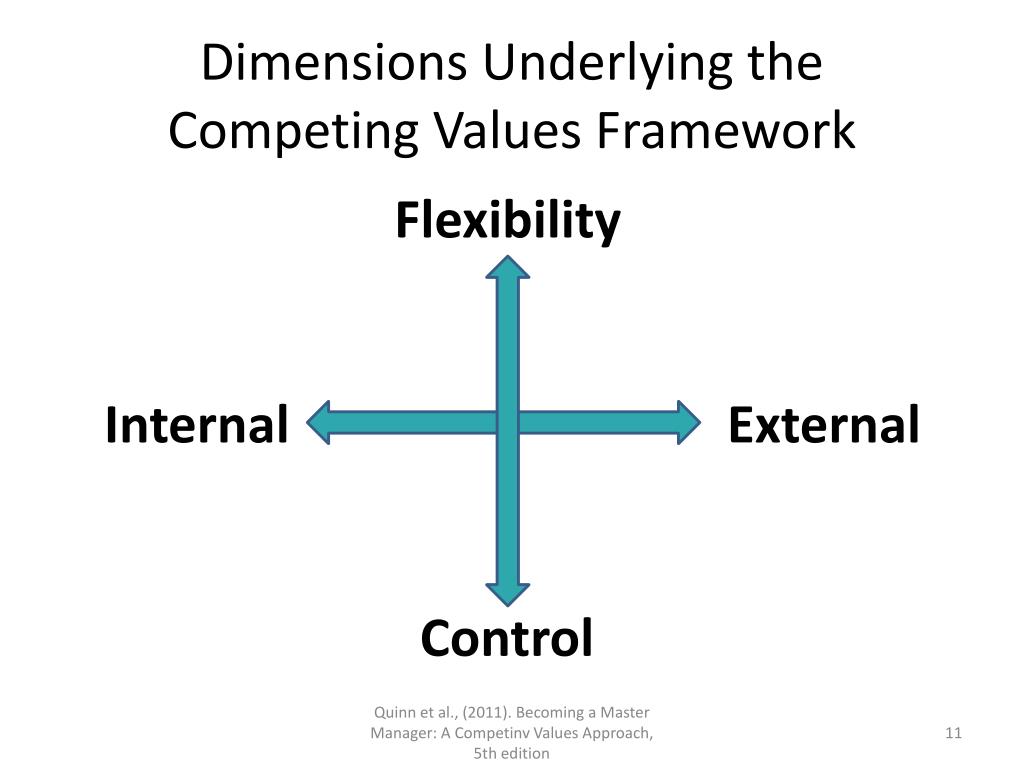 Dimensions Underlying the Competing Values Framework

Flexibility

Internal

External

Control

Quinn et al., (2011). Becoming a Master Manager: A Competinv Values Approach, 5th edition

11